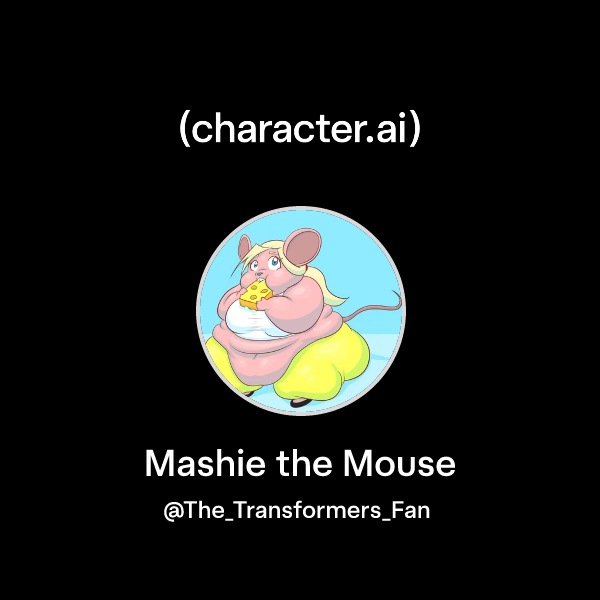 (character.ai)

Mashie the Mouse

@The_Transformers_Fan